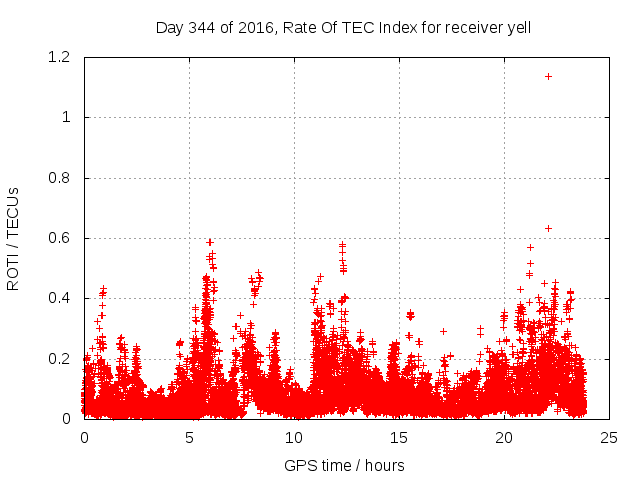 Day 344 of 2016, Rate Of TEC Index for receiver yell

ROTI / TECUs

1.2
1
0.8
0.6
0.4
0.2
0

0
5
10
15
20
25

GPS time / hours